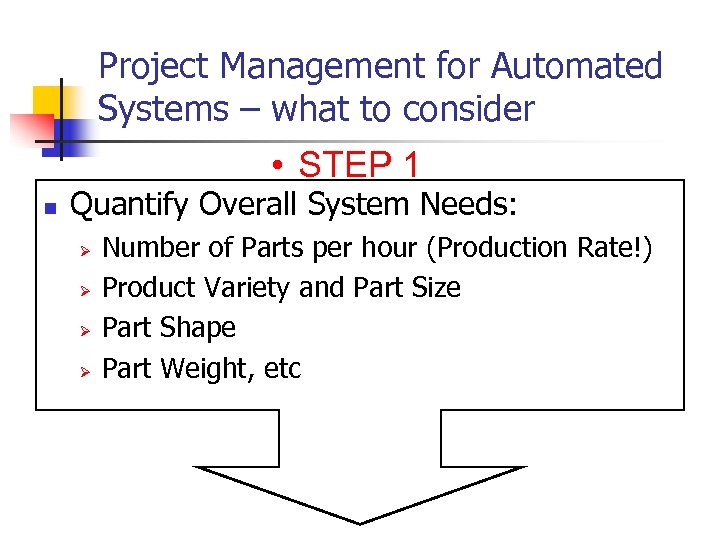 Project Management for Automated Systems – what to consider

• STEP 1

▪ Quantify Overall System Needs:
  ➢ Number of Parts per hour (Production Rate!)
  ➢ Product Variety and Part Size
  ➢ Part Shape
  ➢ Part Weight, etc